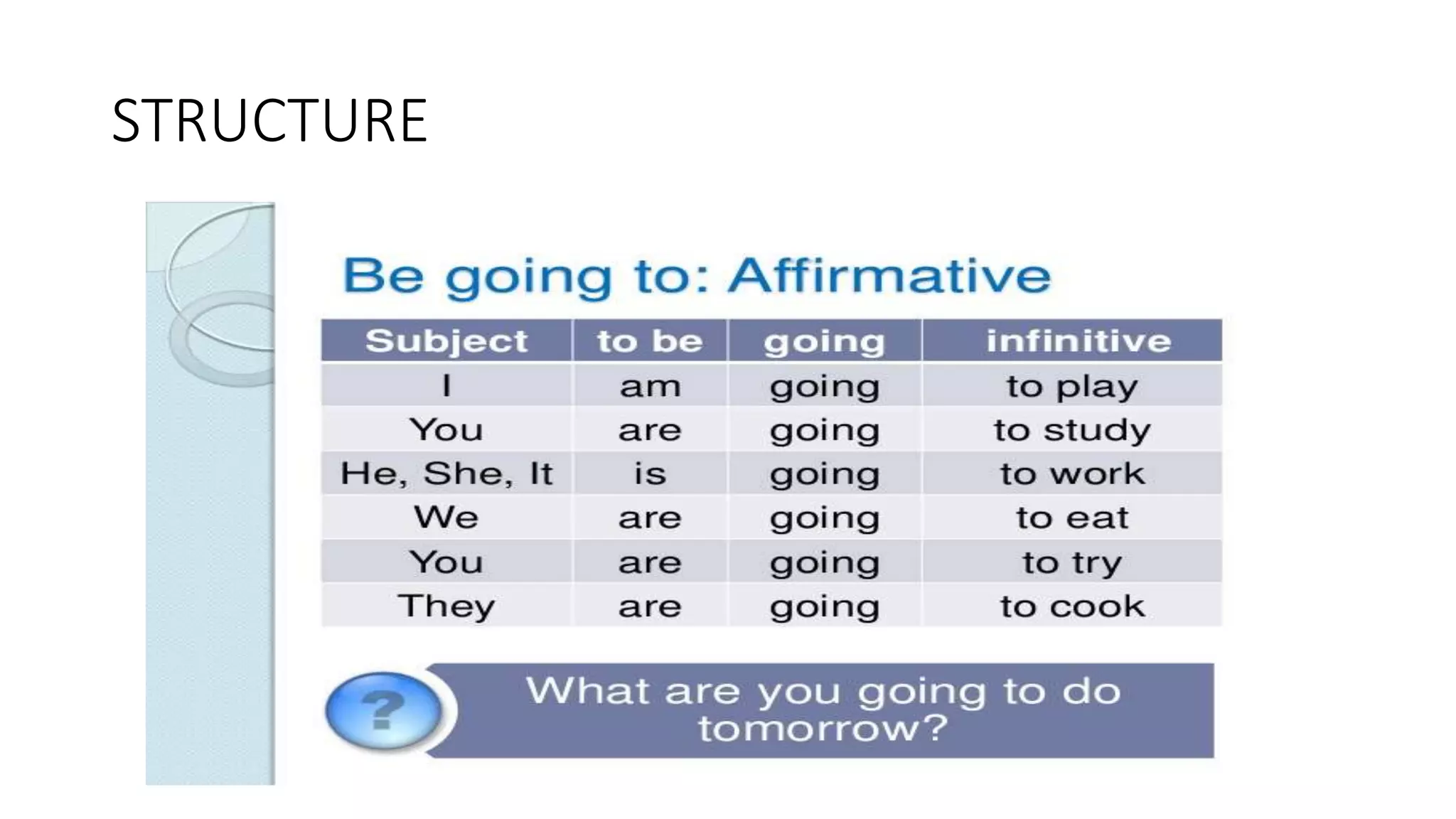 STRUCTURE

Be going to: Affirmative

| Subject | to be | going | infinitive |
|---|---|---|---|
| I | am | going | to play |
| You | are | going | to study |
| He, She, It | is | going | to work |
| We | are | going | to eat |
| You | are | going | to try |
| They | are | going | to cook |

?

What are you going to do tomorrow?